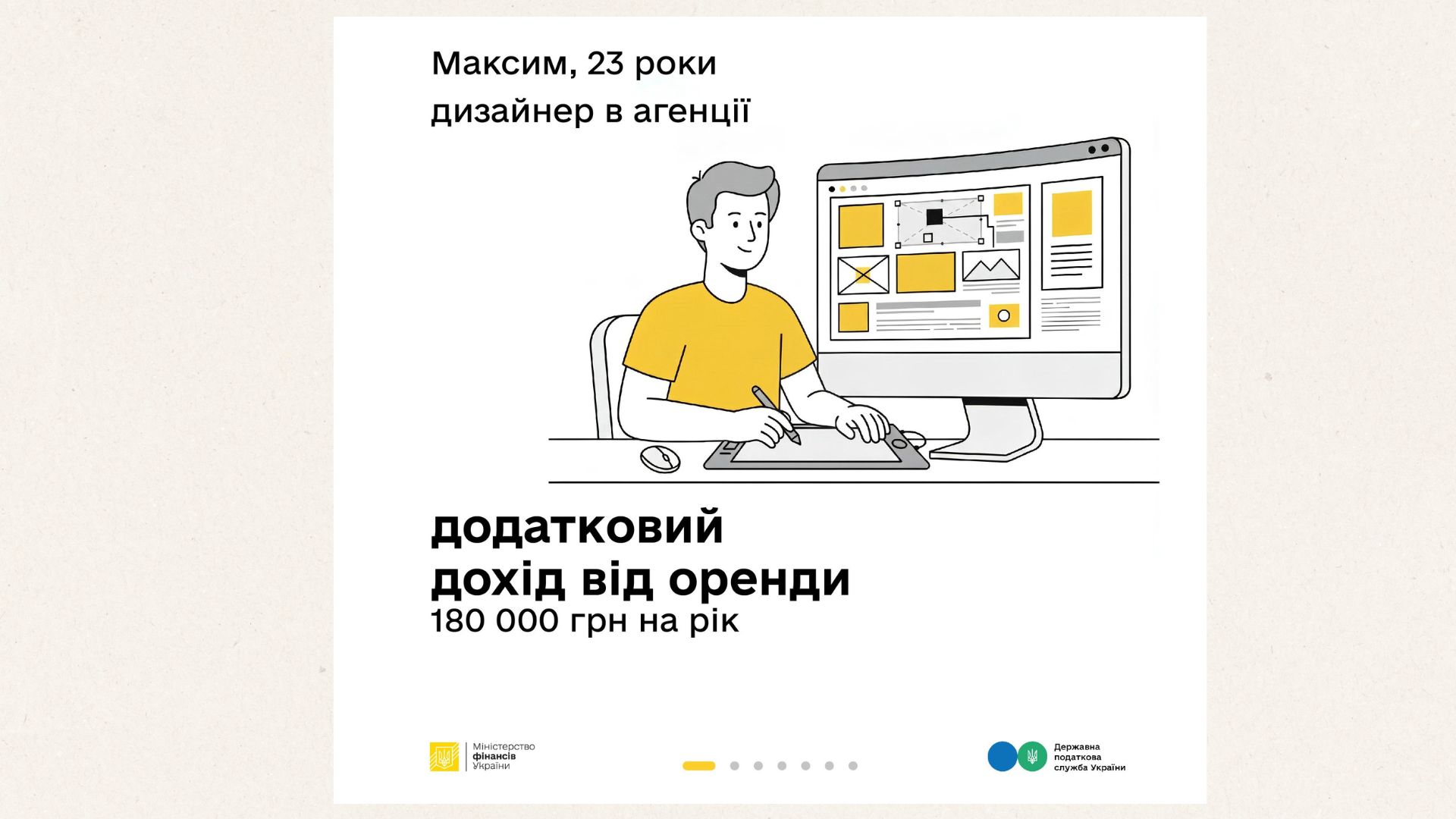 Максим, 23 роки
дизайнер в агенції

додатковий
дохід від оренди
180 000 грн на рік

Міністерство
фінансів
України

Державна
податкова
служба України